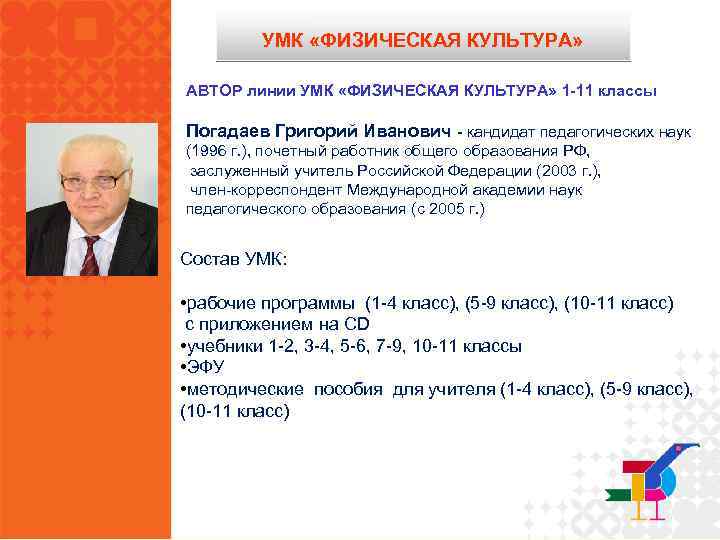 УМК «ФИЗИЧЕСКАЯ КУЛЬТУРА»

АВТОР линии УМК «ФИЗИЧЕСКАЯ КУЛЬТУРА» 1-11 классы

Погадаев Григорий Иванович - кандидат педагогических наук (1996 г.), почетный работник общего образования РФ, заслуженный учитель Российской Федерации (2003 г.), член-корреспондент Международной академии наук педагогического образования (с 2005 г.)

Состав УМК:

•рабочие программы (1-4 класс), (5-9 класс), (10-11 класс) с приложением на CD
•учебники 1-2, 3-4, 5-6, 7-9, 10-11 классы
•ЭФУ
•методические пособия для учителя (1-4 класс), (5-9 класс), (10-11 класс)